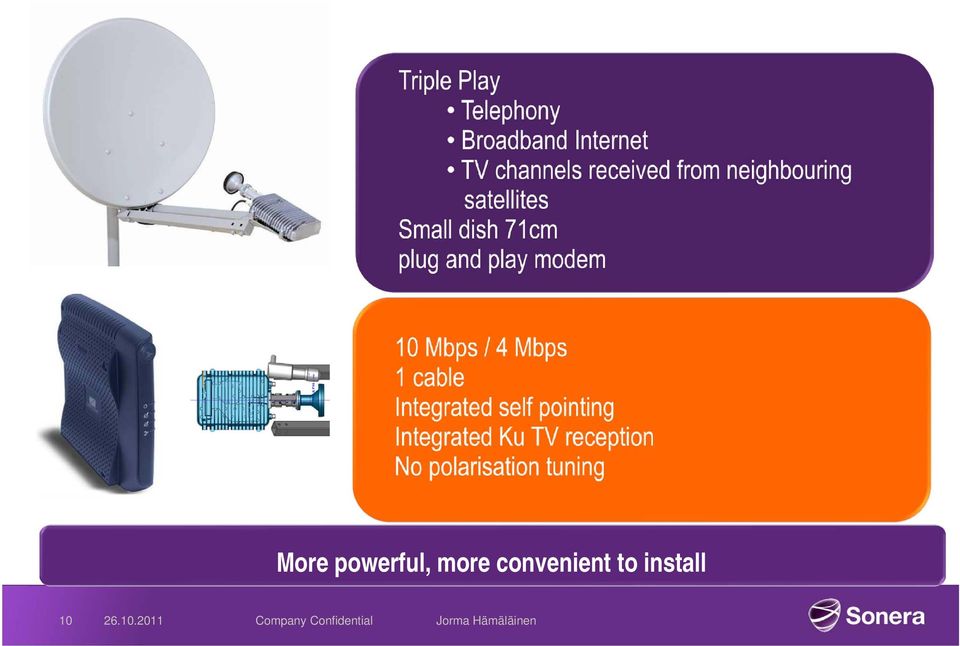 Triple Play
• Telephony
• Broadband Internet
• TV channels received from neighbouring satellites
Small dish 71cm
plug and play modem

10 Mbps / 4 Mbps
1 cable
Integrated self pointing
Integrated Ku TV reception
No polarisation tuning

More powerful, more convenient to install

10 26.10.2011 Company Confidential Jorma Hämäläinen

Sonera